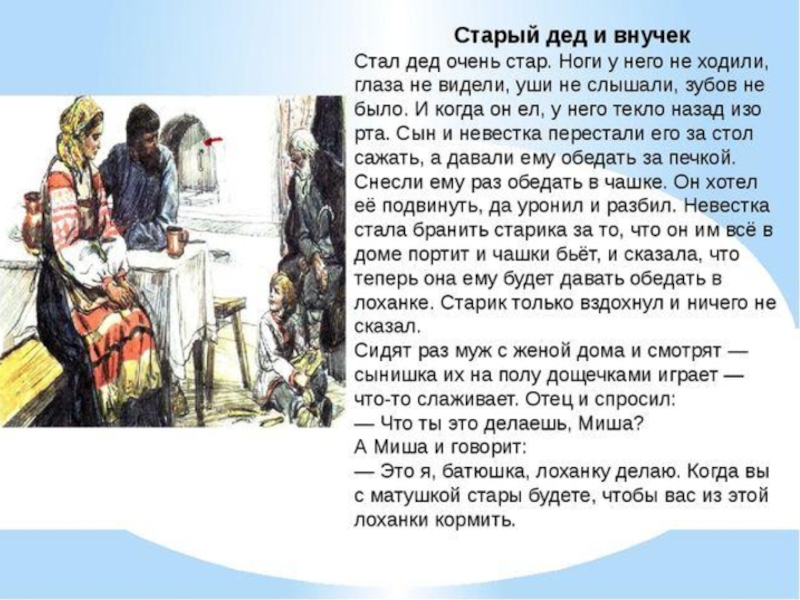 Старый дед и внучек

Стал дед очень стар. Ноги у него не ходили, глаза не видели, уши не слышали, зубов не было. И когда он ел, у него текло назад изо рта. Сын и невестка перестали его за стол сажать, а давали ему обедать за печкой. Снесли ему раз обедать в чашке. Он хотел её подвинуть, да уронил и разбил. Невестка стала бранить старика за то, что он им всё в доме портит и чашки бьёт, и сказала, что теперь она ему будет давать обедать в лоханке. Старик только вздохнул и ничего не сказал.

Сидят раз муж с женой дома и смотрят — сынишка их на полу дощечками играет — что-то слаживает. Отец и спросил:

— Что ты это делаешь, Миша?

А Миша и говорит:

— Это я, батюшка, лоханку делаю. Когда вы с матушкой стары будете, чтобы вас из этой лоханки кормить.